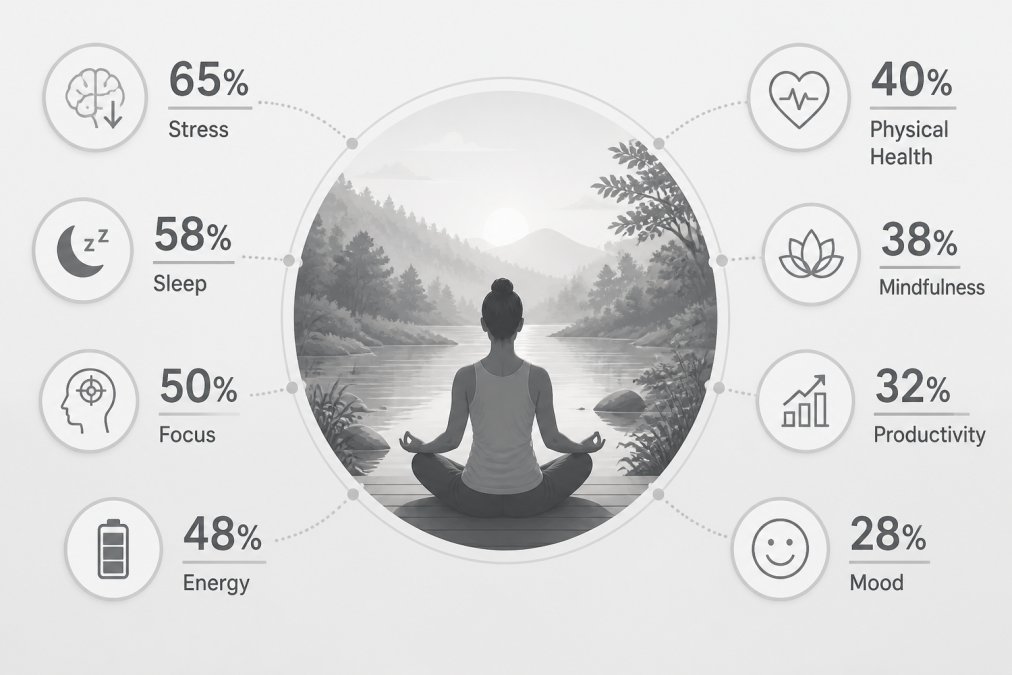 65%
Stress

58%
Sleep

50%
Focus

48%
Energy

40%
Physical Health

38%
Mindfulness

32%
Productivity

28%
Mood